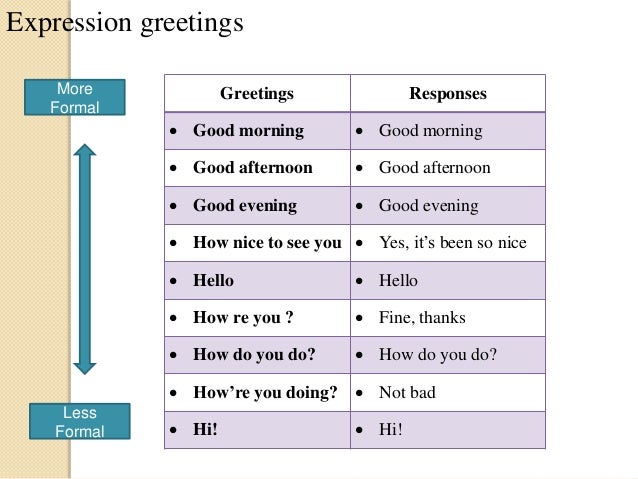 Expression greetings

More Formal

Less Formal

| Greetings | Responses |
|---|---|
| • Good morning | • Good morning |
| • Good afternoon | • Good afternoon |
| • Good evening | • Good evening |
| • How nice to see you | • Yes, it's been so nice |
| • Hello | • Hello |
| • How re you ? | • Fine, thanks |
| • How do you do? | • How do you do? |
| • How're you doing? | • Not bad |
| • Hi! | • Hi! |